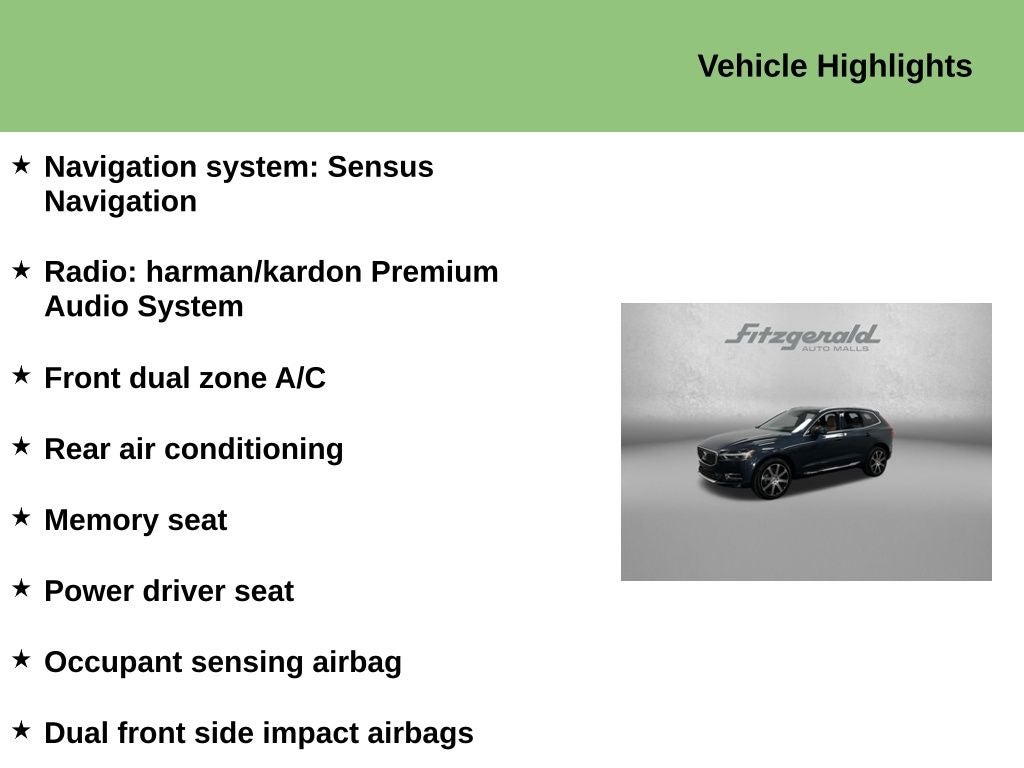 Vehicle Highlights

★ Navigation system: Sensus Navigation

★ Radio: harman/kardon Premium Audio System

★ Front dual zone A/C

★ Rear air conditioning

★ Memory seat

★ Power driver seat

★ Occupant sensing airbag

★ Dual front side impact airbags

Fitzgerald
AUTO MALLS